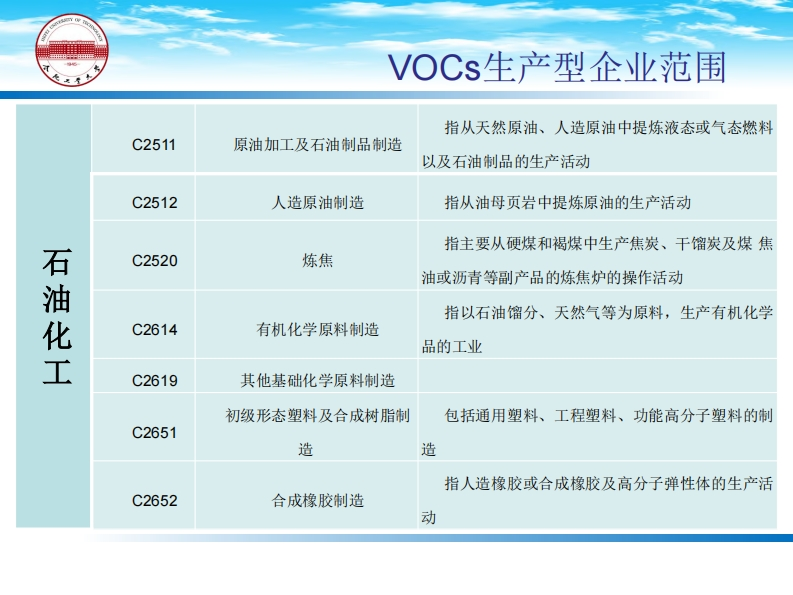 VOCs生产型企业范围

| 石油化工 | C2511 | 原油加工及石油制品制造 | 指从天然原油、人造原油中提炼液态或气态燃料以及石油制品的生产活动 |
|---|---|---|---|
| | C2512 | 人造原油制造 | 指从油母页岩中提炼原油的生产活动 |
| | C2520 | 炼焦 | 指主要从硬煤和褐煤中生产焦炭、干馏炭及煤 焦油或沥青等副产品的炼焦炉的操作活动 |
| | C2614 | 有机化学原料制造 | 指以石油馏分、天然气等为原料，生产有机化学品的工业 |
| | C2619 | 其他基础化学原料制造 | |
| | C2651 | 初级形态塑料及合成树脂制造 | 包括通用塑料、工程塑料、功能高分子塑料的制造 |
| | C2652 | 合成橡胶制造 | 指人造橡胶或合成橡胶及高分子弹性体的生产活动 |